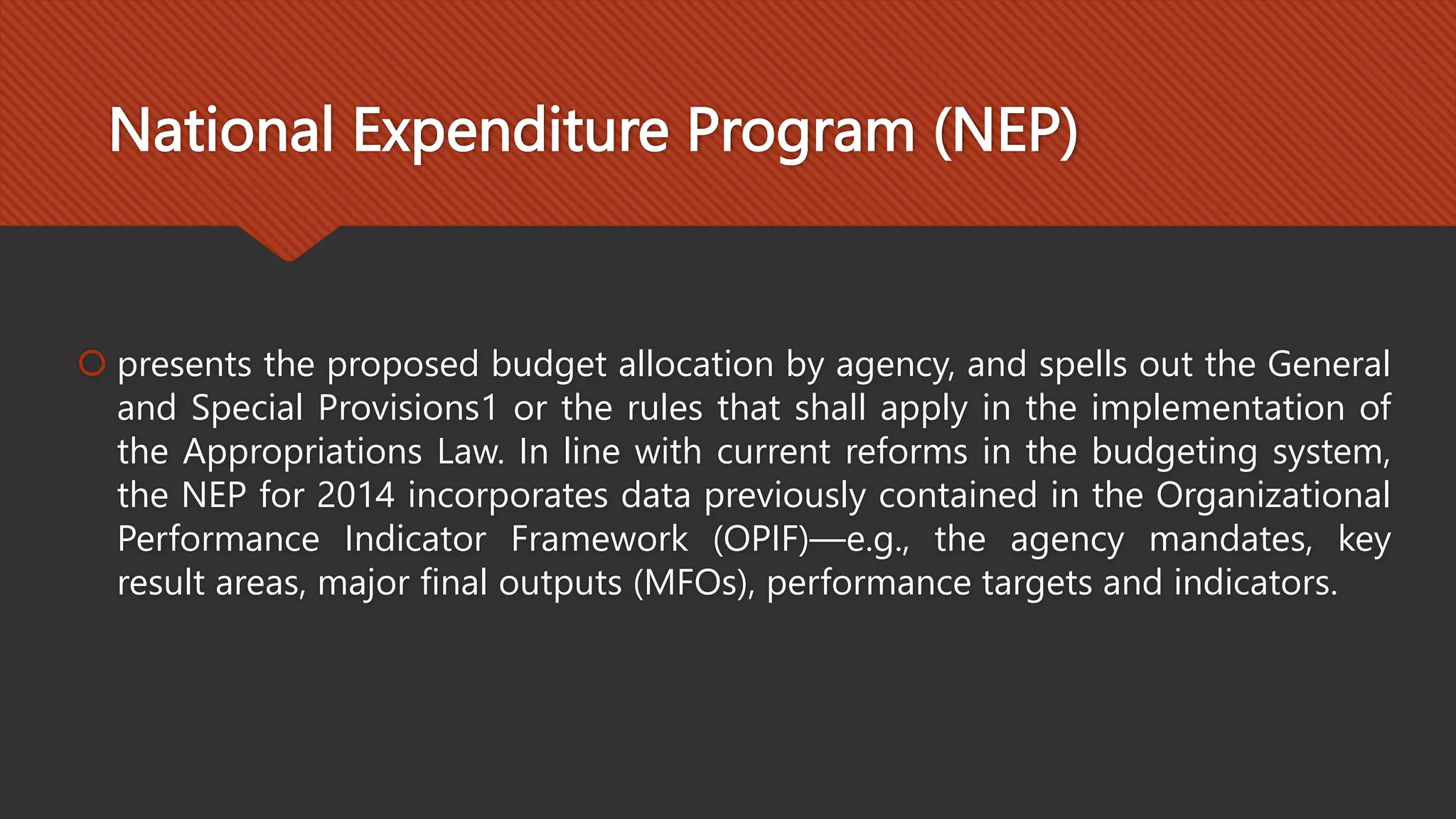 National Expenditure Program (NEP)

presents the proposed budget allocation by agency, and spells out the General and Special Provisions1 or the rules that shall apply in the implementation of the Appropriations Law. In line with current reforms in the budgeting system, the NEP for 2014 incorporates data previously contained in the Organizational Performance Indicator Framework (OPIF)—e.g., the agency mandates, key result areas, major final outputs (MFOs), performance targets and indicators.